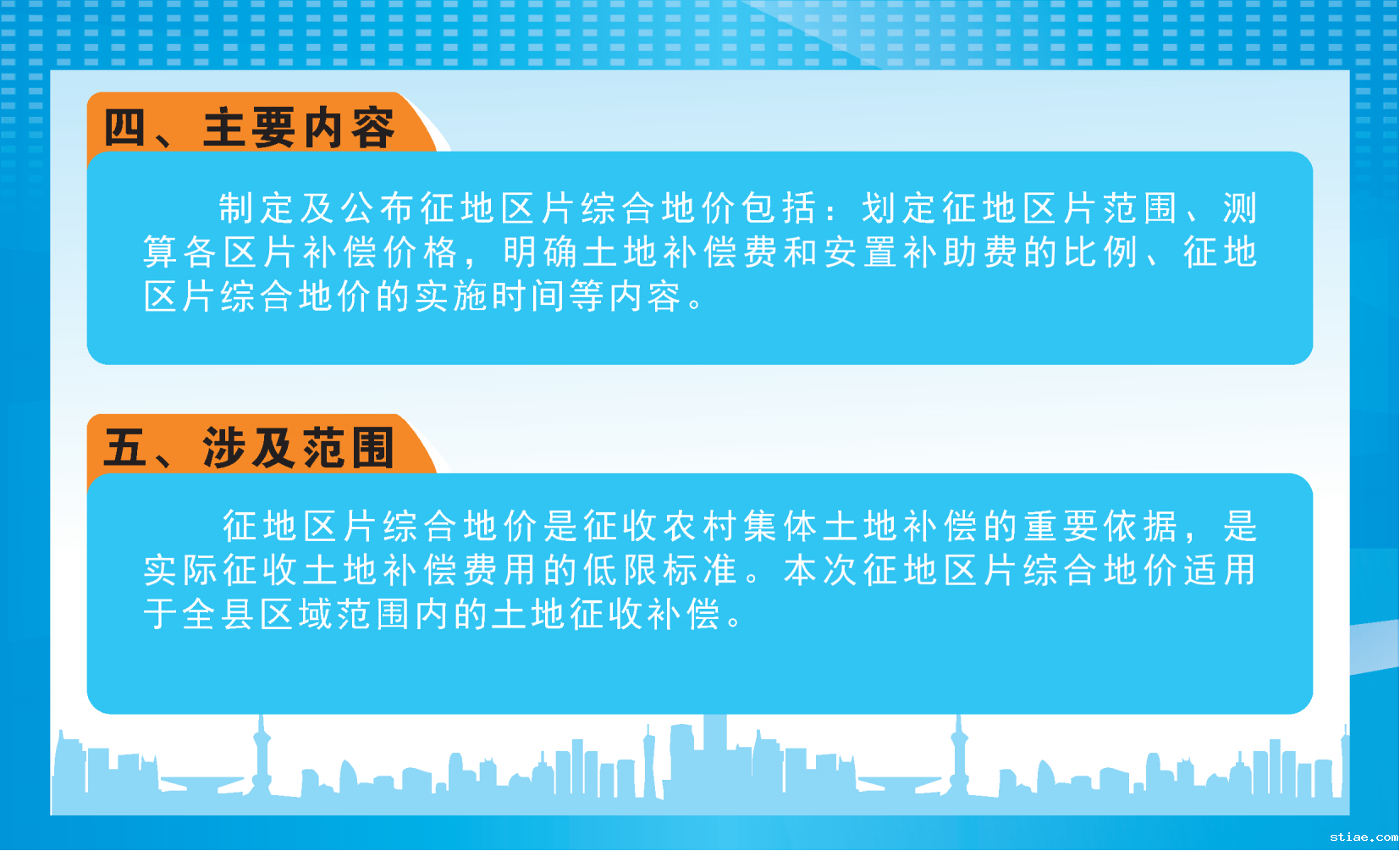 四、主要内容

制定及公布征地区片综合地价包括：划定征地区片范围、测算各区片补偿价格，明确土地补偿费和安置补助费的比例、征地区片综合地价的实施时间等内容。

五、涉及范围

征地区片综合地价是征收农村集体土地补偿的重要依据，是实际征收土地补偿费用的低限标准。本次征地区片综合地价适用于全县区域范围内的土地征收补偿。

stiae.com